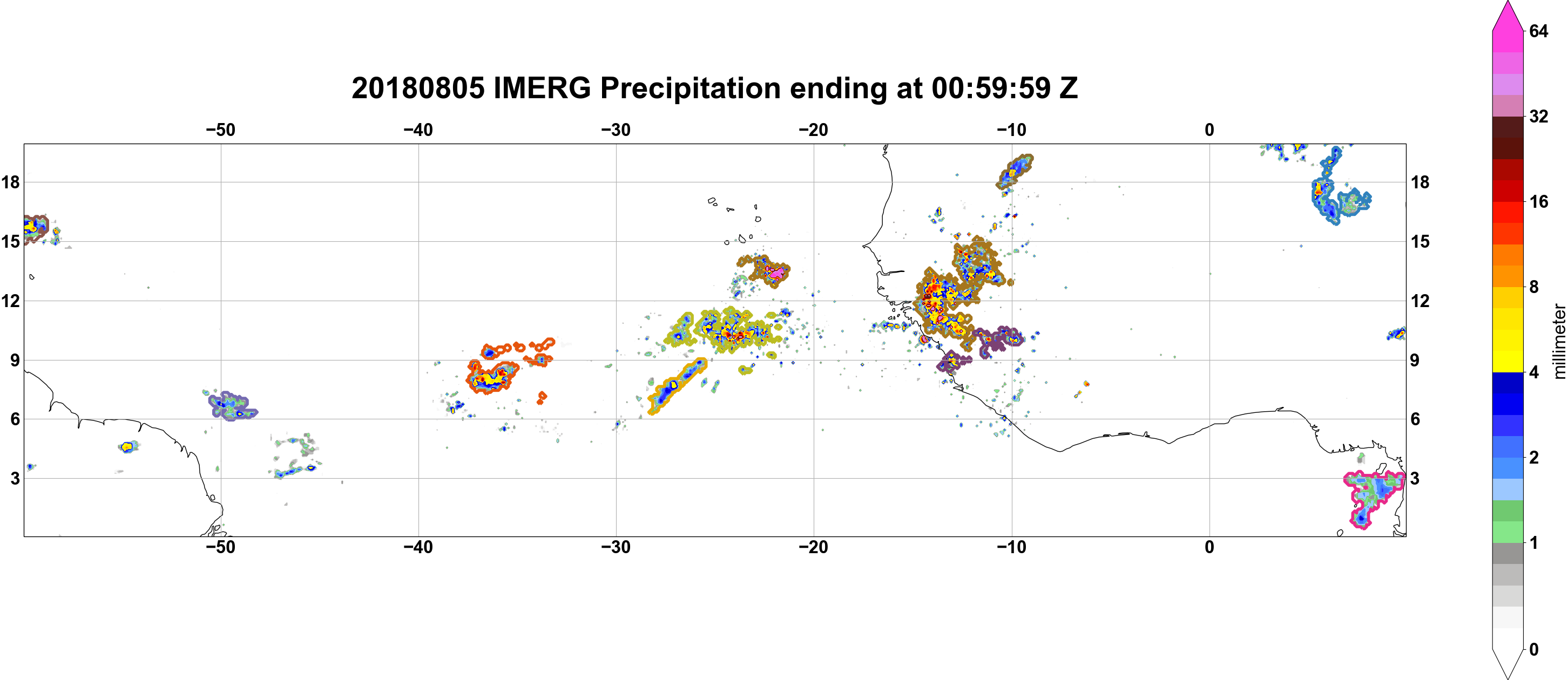 20180805 IMERG Precipitation ending at 00:59:59 Z

−50 −40 −30 −20 −10 0

18 15 12 9 6 3

18 15 12 9 6 3

−50 −40 −30 −20 −10 0

64
32
16
8
4
2
1
0

millimeter